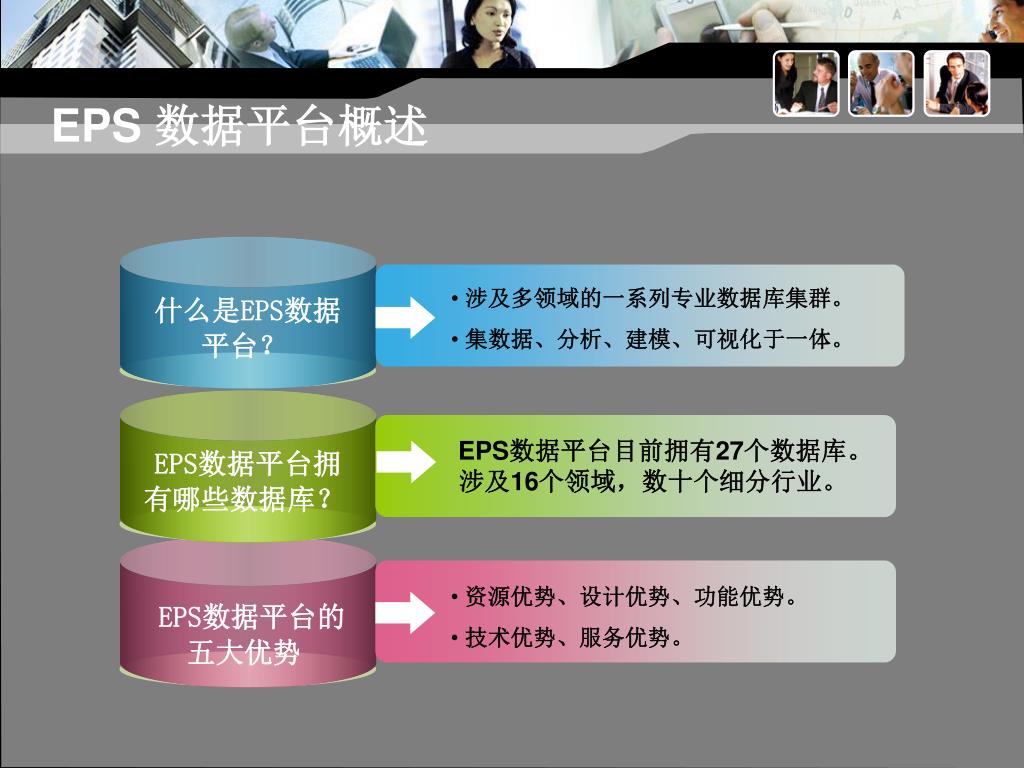 EPS 数据平台概述

什么是EPS数据平台？

• 涉及多领域的一系列专业数据库集群。

• 集数据、分析、建模、可视化于一体。

EPS数据平台拥有哪些数据库？

EPS数据平台目前拥有27个数据库。涉及16个领域，数十个细分行业。

EPS数据平台的五大优势

• 资源优势、设计优势、功能优势。

• 技术优势、服务优势。